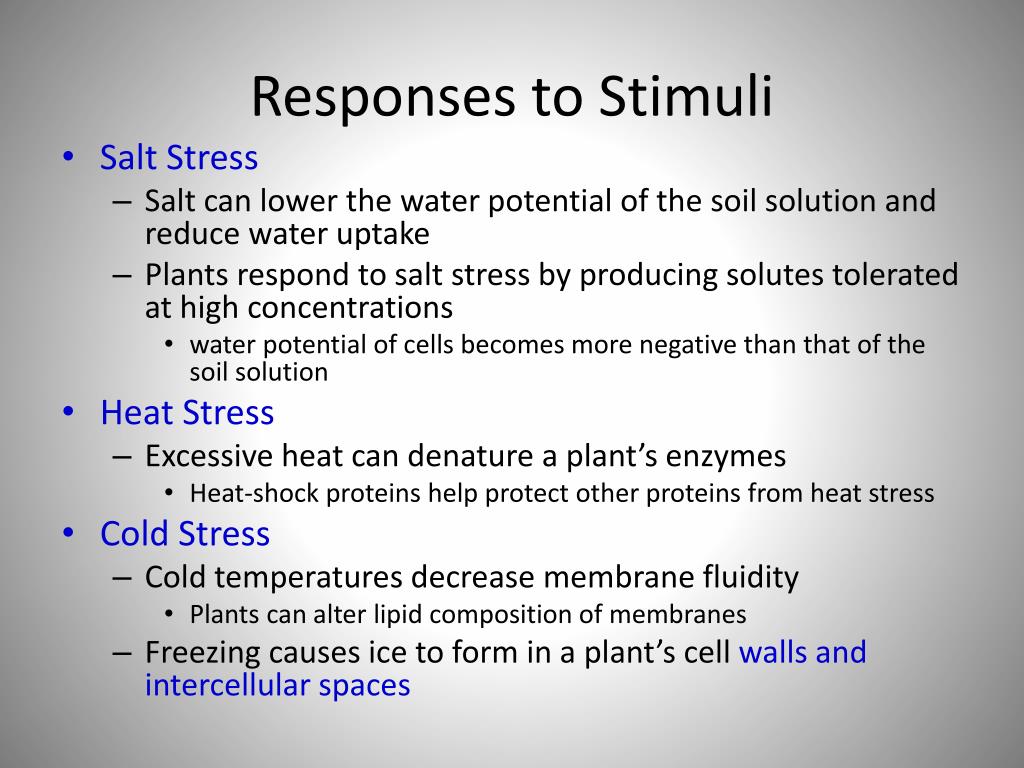 Responses to Stimuli

• Salt Stress
– Salt can lower the water potential of the soil solution and reduce water uptake
– Plants respond to salt stress by producing solutes tolerated at high concentrations
• water potential of cells becomes more negative than that of the soil solution
• Heat Stress
– Excessive heat can denature a plant’s enzymes
• Heat-shock proteins help protect other proteins from heat stress
• Cold Stress
– Cold temperatures decrease membrane fluidity
• Plants can alter lipid composition of membranes
– Freezing causes ice to form in a plant’s cell walls and intercellular spaces